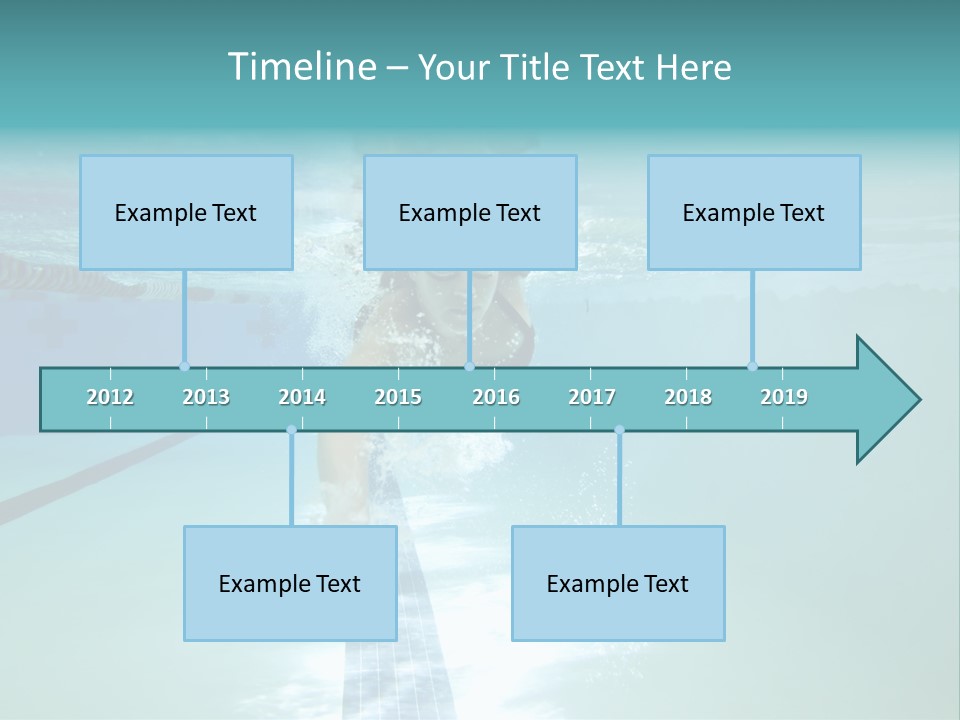 Timeline – Your Title Text Here

Example Text

Example Text

Example Text

2012 2013 2014 2015 2016 2017 2018 2019

Example Text

Example Text